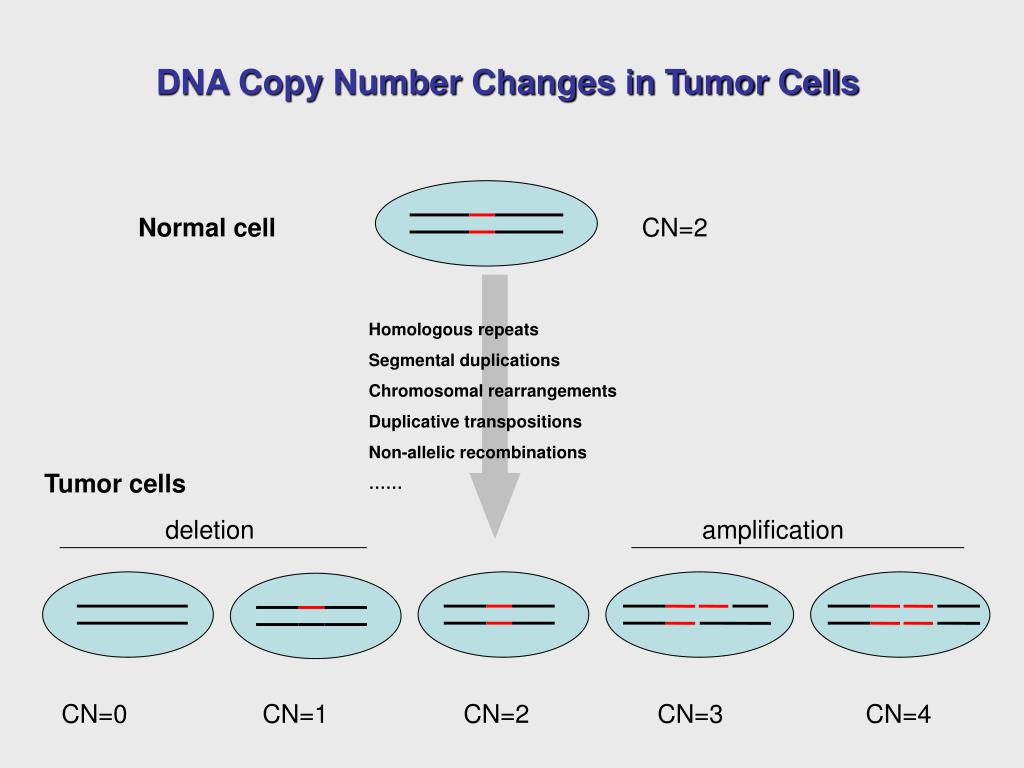 DNA Copy Number Changes in Tumor Cells

Normal cell

CN=2

Homologous repeats
Segmental duplications
Chromosomal rearrangements
Duplicative transpositions
Non-allelic recombinations
……

Tumor cells

deletion

amplification

CN=0 CN=1 CN=2 CN=3 CN=4